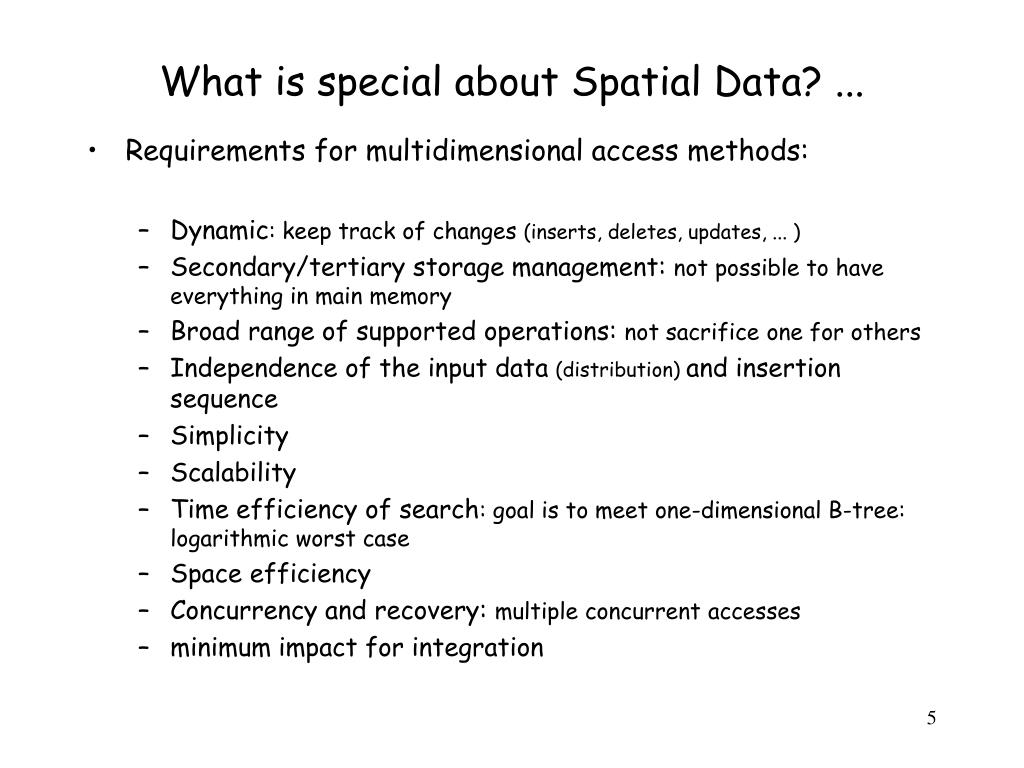 What is special about Spatial Data? ...

• Requirements for multidimensional access methods:

– Dynamic: keep track of changes (inserts, deletes, updates, ... )
– Secondary/tertiary storage management: not possible to have everything in main memory
– Broad range of supported operations: not sacrifice one for others
– Independence of the input data (distribution) and insertion sequence
– Simplicity
– Scalability
– Time efficiency of search: goal is to meet one-dimensional B-tree: logarithmic worst case
– Space efficiency
– Concurrency and recovery: multiple concurrent accesses
– minimum impact for integration

5